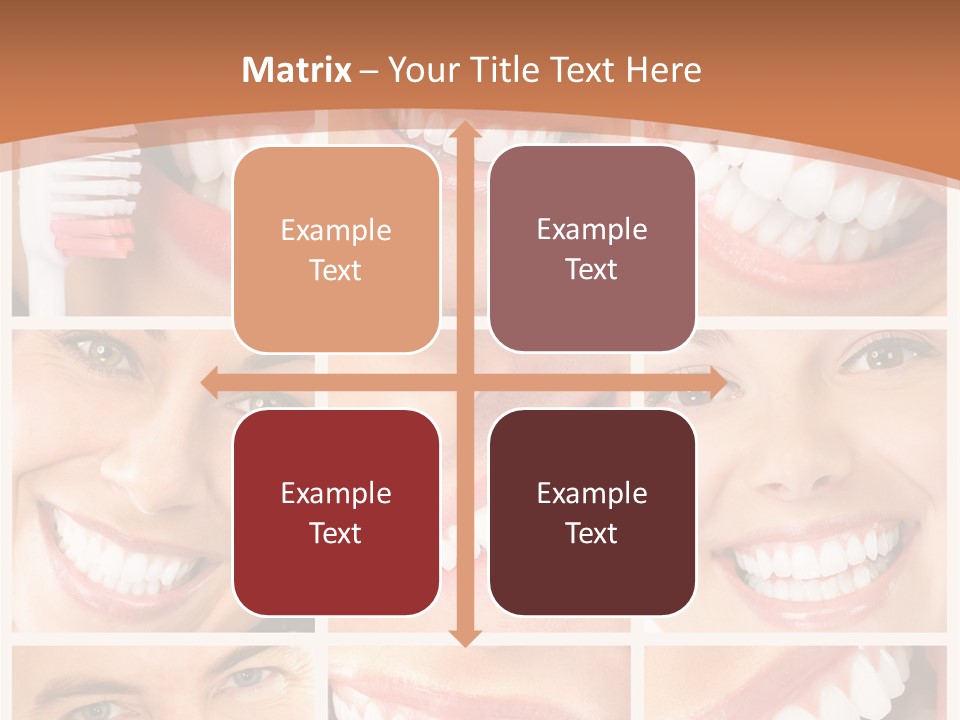 Matrix – Your Title Text Here

Example Text

Example Text

Example Text

Example Text